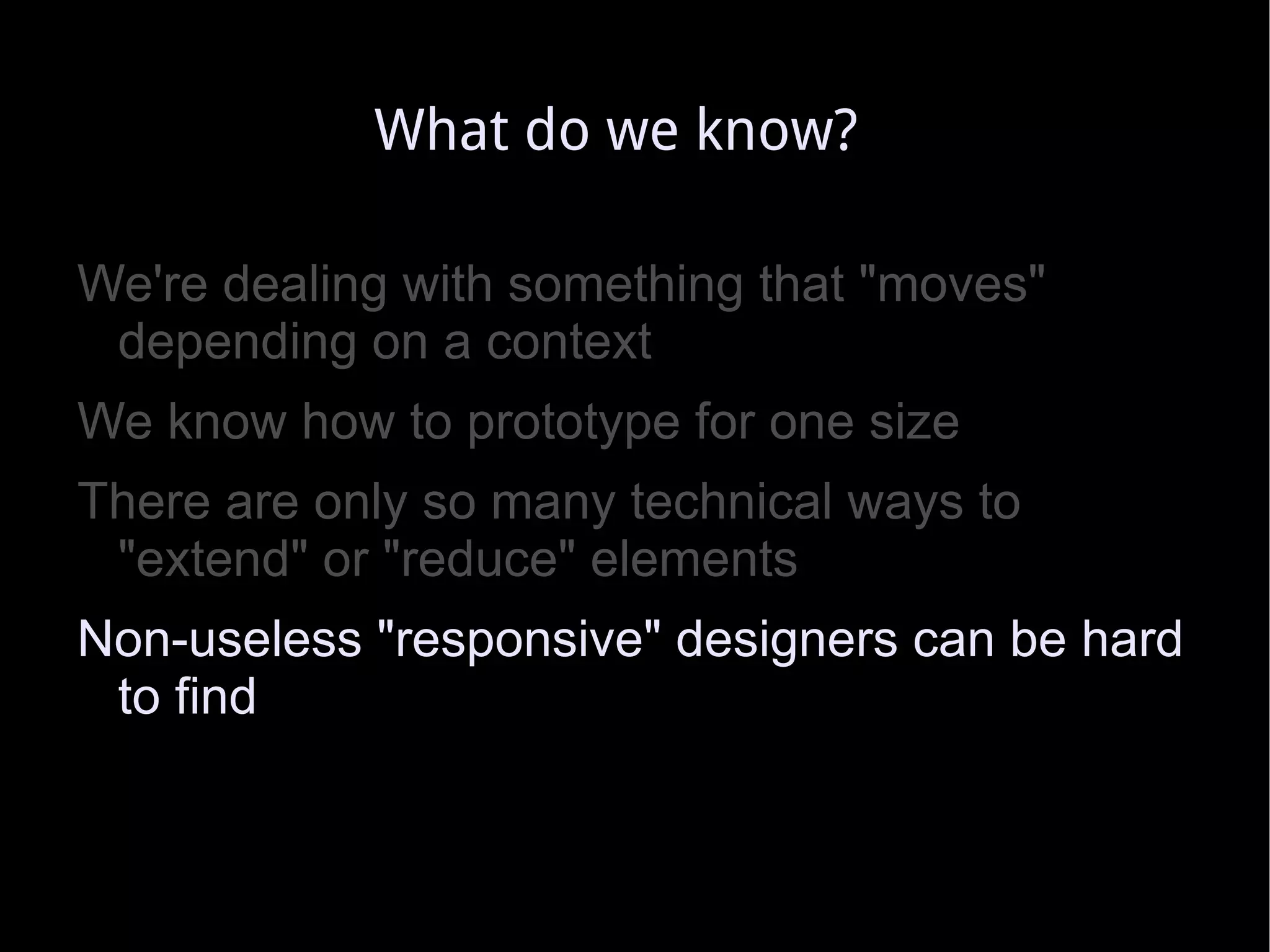 What do we know?

We're dealing with something that "moves" depending on a context

We know how to prototype for one size

There are only so many technical ways to "extend" or "reduce" elements

Non-useless "responsive" designers can be hard to find